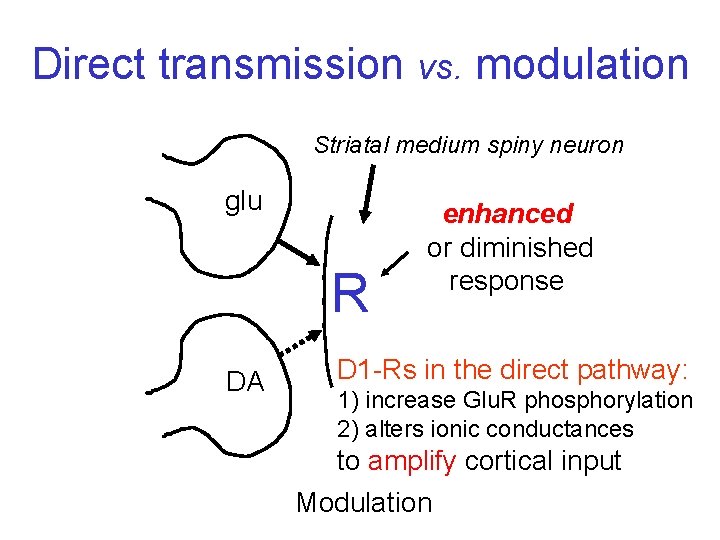 Direct transmission vs. modulation

Striatal medium spiny neuron

glu

enhanced or diminished response

R

DA

D1-Rs in the direct pathway:
1) increase GluR phosphorylation
2) alters ionic conductances
to amplify cortical input

Modulation